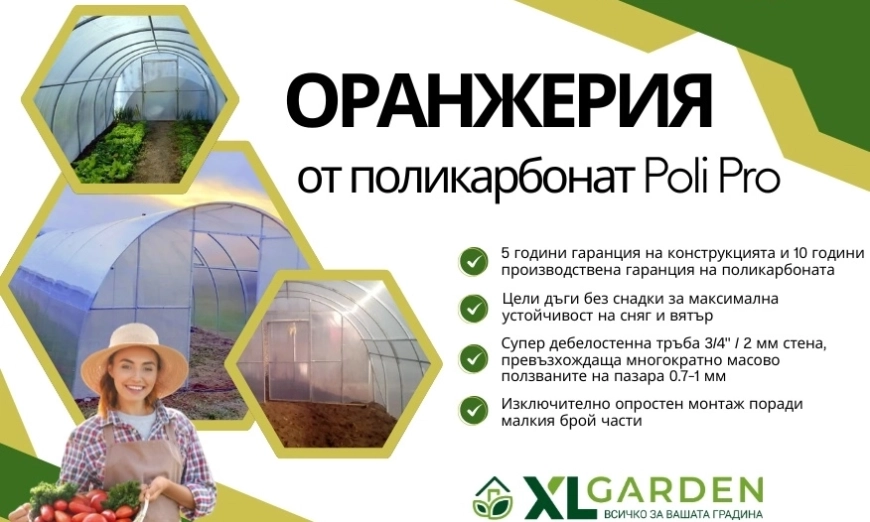 ОРАНЖЕРИЯ

от поликарбонат Poli Pro

5 години гаранция на конструкцията и 10 години производствена гаранция на поликарбоната

Цели дъги без снадки за максимална устойчивост на сняг и вятър

Супер дебелостенна тръба 3/4" / 2 мм стена, превъзхождаща многократно масово ползваните на пазара 0.7-1 мм

Изключително опростен монтаж поради малкия брой части

XL GARDEN
ВСИЧКО ЗА ВАШАТА ГРАДИНА